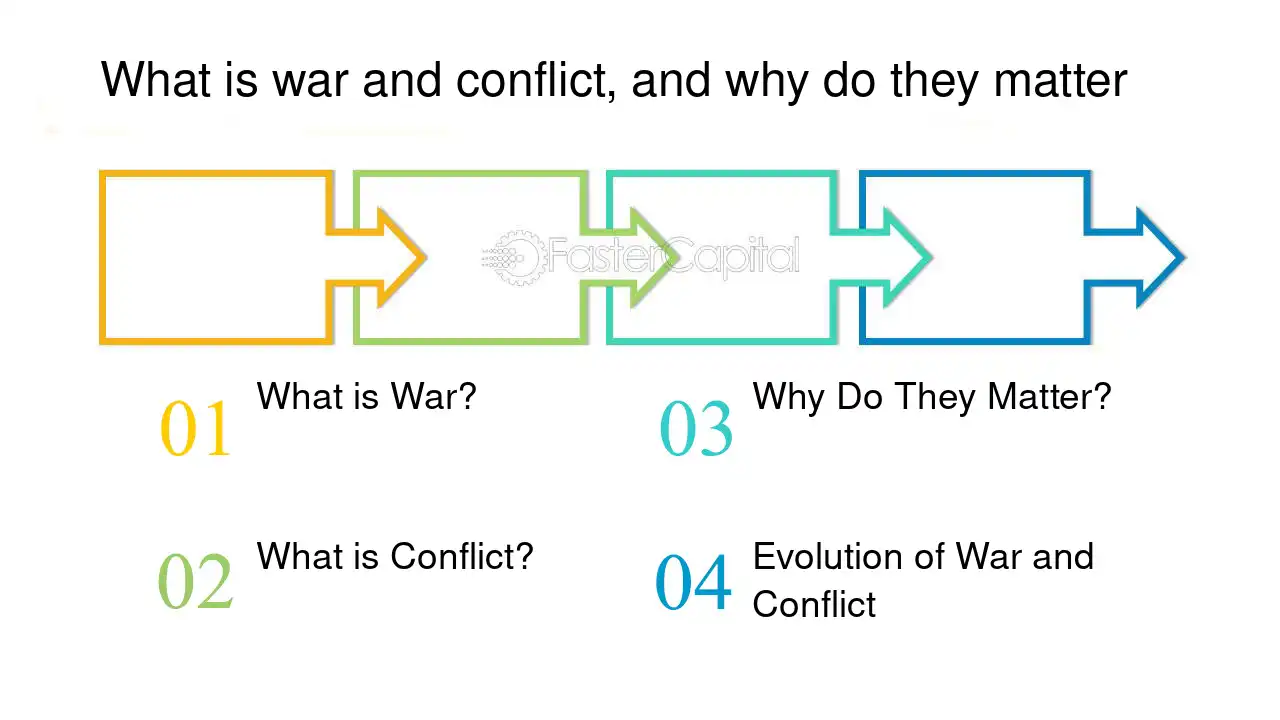 What is war and conflict, and why do they matter

01 What is War?

02 What is Conflict?

03 Why Do They Matter?

04 Evolution of War and Conflict

FasterCapital